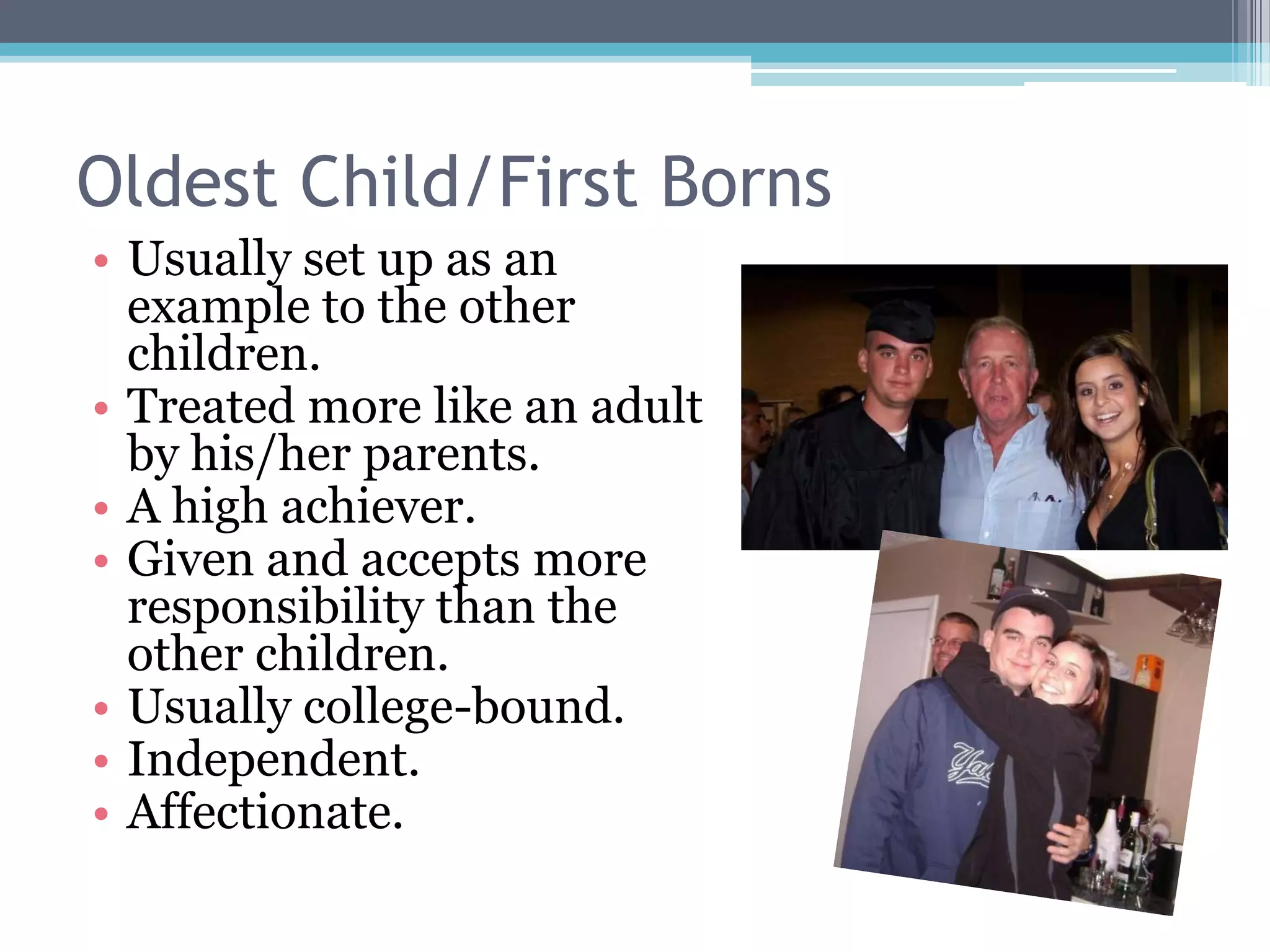 Oldest Child/First Borns

• Usually set up as an example to the other children.
• Treated more like an adult by his/her parents.
• A high achiever.
• Given and accepts more responsibility than the other children.
• Usually college-bound.
• Independent.
• Affectionate.